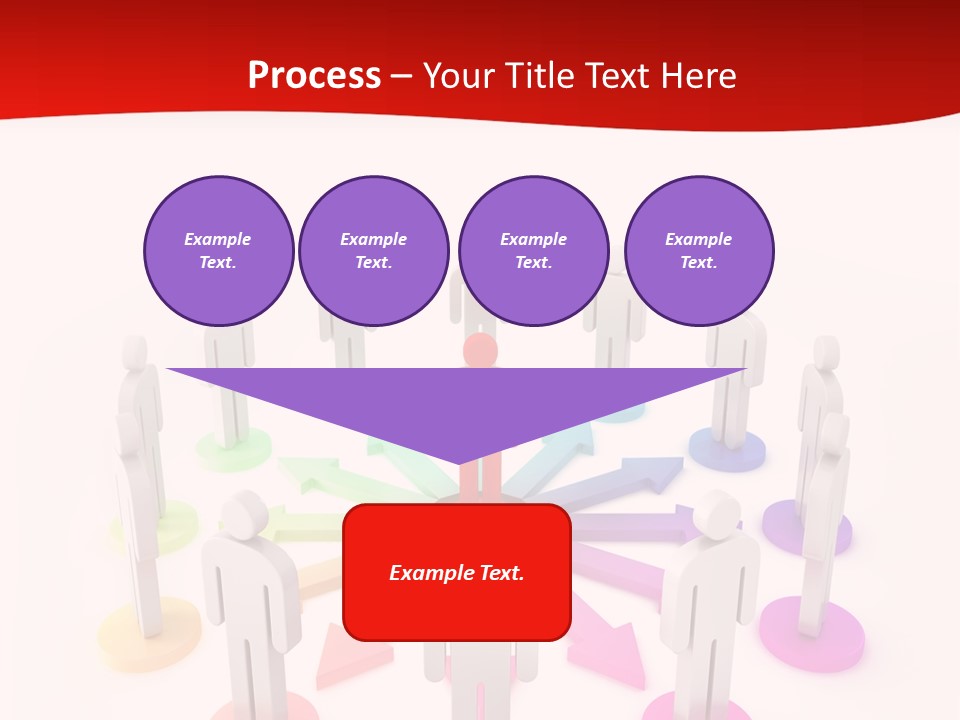 Process – Your Title Text Here

Example Text.

Example Text.

Example Text.

Example Text.

Example Text.